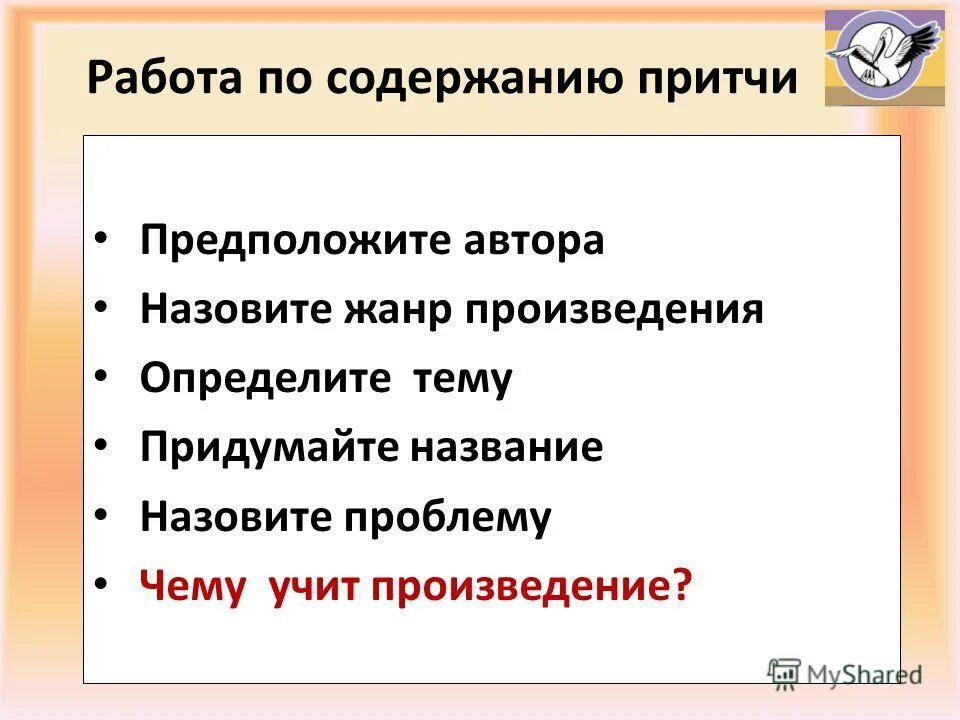 Работа по содержанию притчи

• Предположите автора
• Назовите жанр произведения
• Определите тему
• Придумайте название
• Назовите проблему
• Чему учит произведение?

MyShared